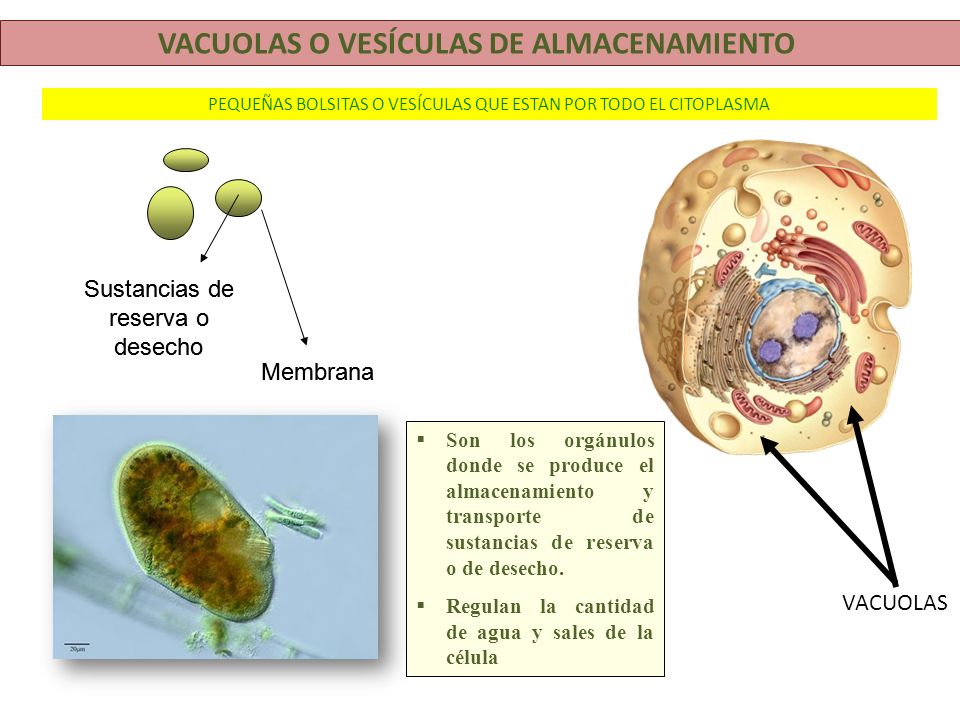 VACUOLAS O VESÍCULAS DE ALMACENAMIENTO

PEQUEÑAS BOLSITAS O VESÍCULAS QUE ESTAN POR TODO EL CITOPLASMA

Sustancias de reserva o desecho

Membrana

20μm

▪ Son los orgánulos donde se produce el almacenamiento y transporte de sustancias de reserva o de desecho.

▪ Regulan la cantidad de agua y sales de la célula

VACUOLAS